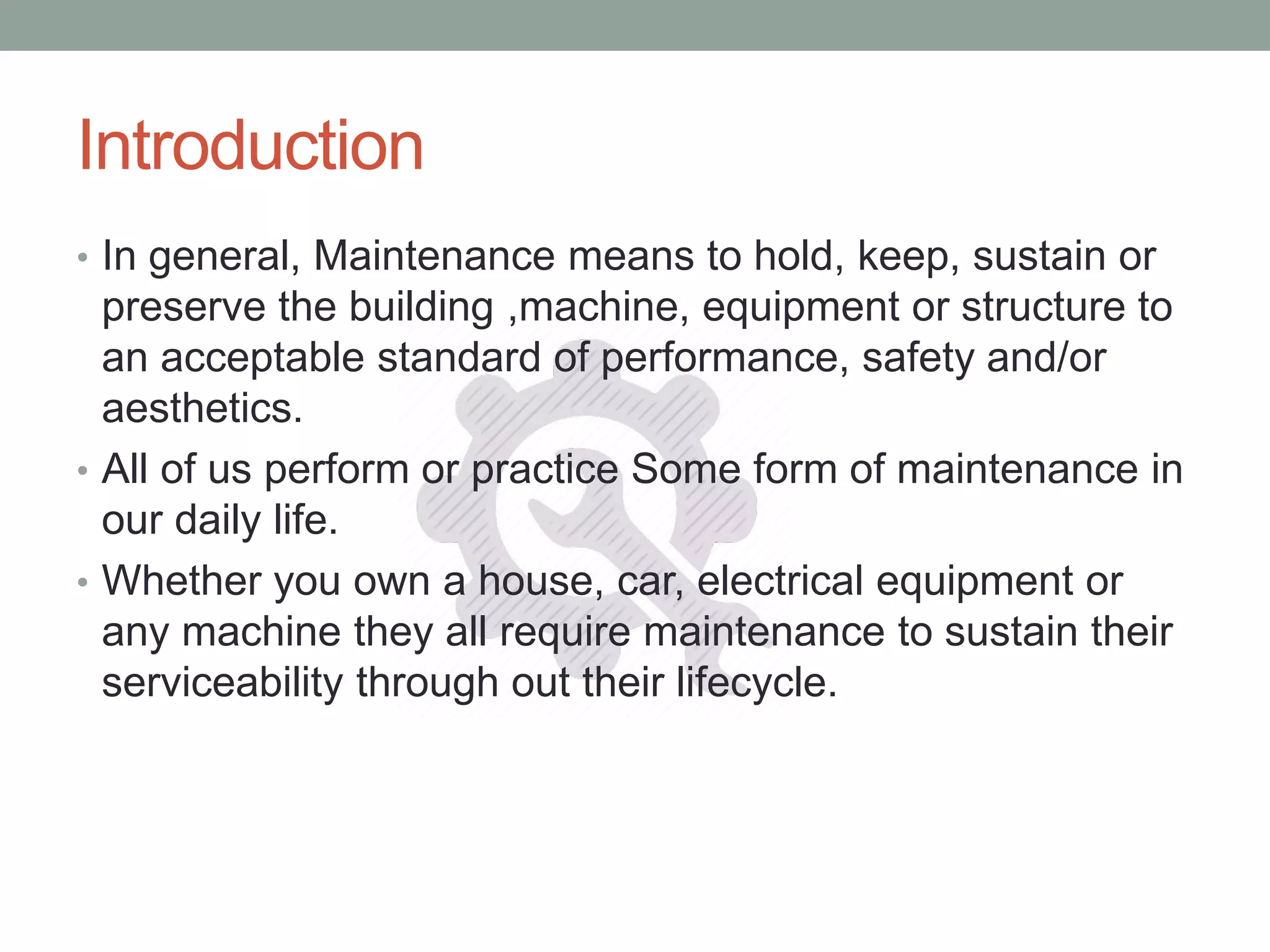 Introduction

• In general, Maintenance means to hold, keep, sustain or preserve the building ,machine, equipment or structure to an acceptable standard of performance, safety and/or aesthetics.
• All of us perform or practice Some form of maintenance in our daily life.
• Whether you own a house, car, electrical equipment or any machine they all require maintenance to sustain their serviceability through out their lifecycle.